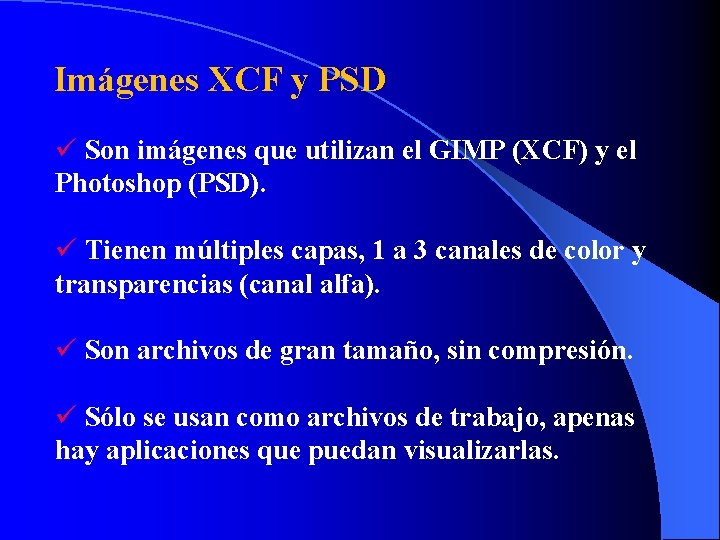 Imágenes XCF y PSD

✓ Son imágenes que utilizan el GIMP (XCF) y el Photoshop (PSD).

✓ Tienen múltiples capas, 1 a 3 canales de color y transparencias (canal alfa).

✓ Son archivos de gran tamaño, sin compresión.

✓ Sólo se usan como archivos de trabajo, apenas hay aplicaciones que puedan visualizarlas.